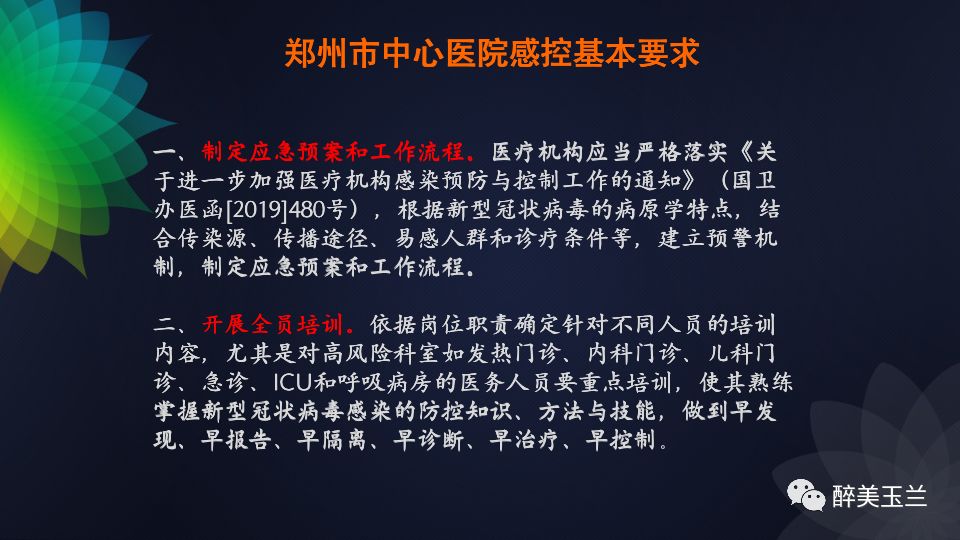 郑州市中心医院感控基本要求

一、制定应急预案和工作流程。医疗机构应当严格落实《关于进一步加强医疗机构感染预防与控制工作的通知》（国卫办医函[2019]480号），根据新型冠状病毒的病原学特点，结合传染源、传播途径、易感人群和诊疗条件等，建立预警机制，制定应急预案和工作流程。

二、开展全员培训。依据岗位职责确定针对不同人员的培训内容，尤其是对高风险科室如发热门诊、内科门诊、儿科门诊、急诊、ICU和呼吸病房的医务人员要重点培训，使其熟练掌握新型冠状病毒感染的防控知识、方法与技能，做到早发现、早报告、早隔离、早诊断、早治疗、早控制。

醉美玉兰